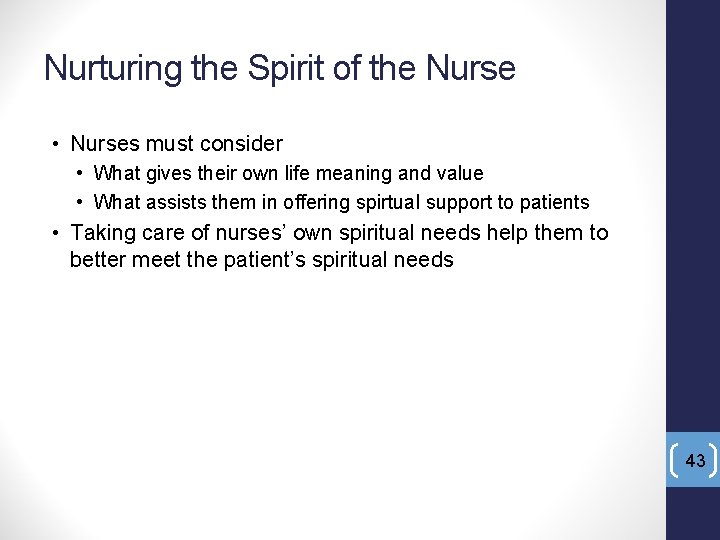 Nurturing the Spirit of the Nurse

• Nurses must consider
  • What gives their own life meaning and value
  • What assists them in offering spirtual support to patients
• Taking care of nurses' own spiritual needs help them to better meet the patient's spiritual needs

43